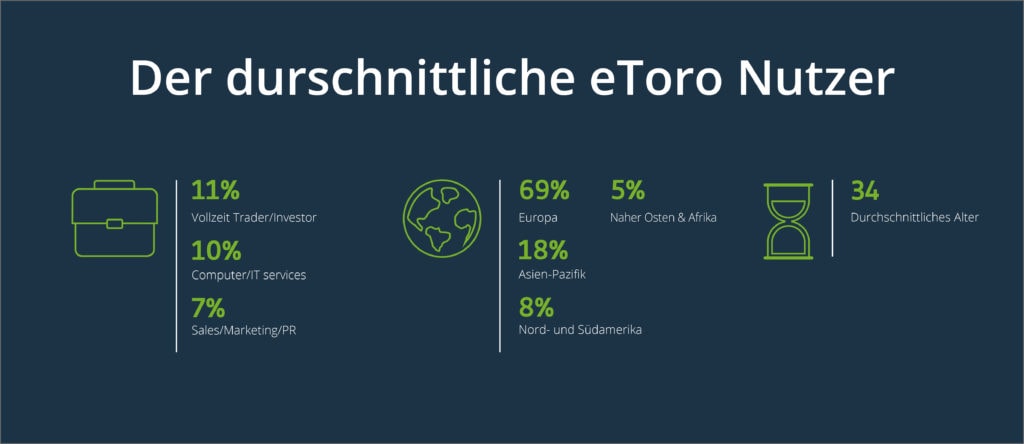 Der durschnittliche eToro Nutzer

11%
Vollzeit Trader/Investor

10%
Computer/IT services

7%
Sales/Marketing/PR

69%
Europa

5%
Naher Osten & Afrika

18%
Asien-Pazifik

8%
Nord- und Südamerika

34
Durchschnittliches Alter